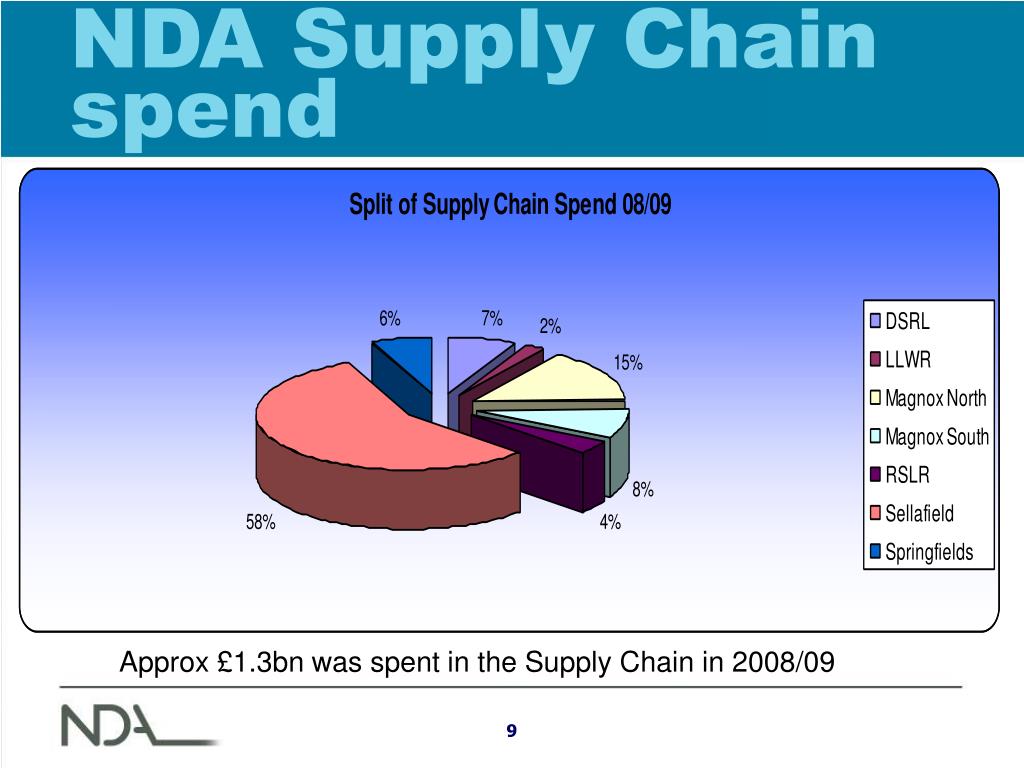 NDA Supply Chain spend

Split of Supply Chain Spend 08/09

6%
7%
2%
15%
8%
4%
58%

DSRL
LLWR
Magnox North
Magnox South
RSLR
Sellafield
Springfields

Approx £1.3bn was spent in the Supply Chain in 2008/09

NDA

9